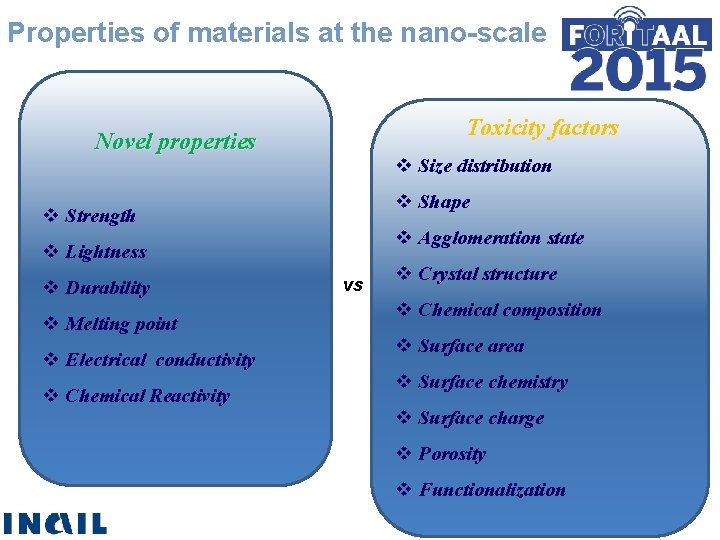 Properties of materials at the nano-scale

FORITAAL 2015

Novel properties

❖ Strength
❖ Lightness
❖ Durability
❖ Melting point
❖ Electrical conductivity
❖ Chemical Reactivity

vs

Toxicity factors

❖ Size distribution
❖ Shape
❖ Agglomeration state
❖ Crystal structure
❖ Chemical composition
❖ Surface area
❖ Surface chemistry
❖ Surface charge
❖ Porosity
❖ Functionalization

INAIL